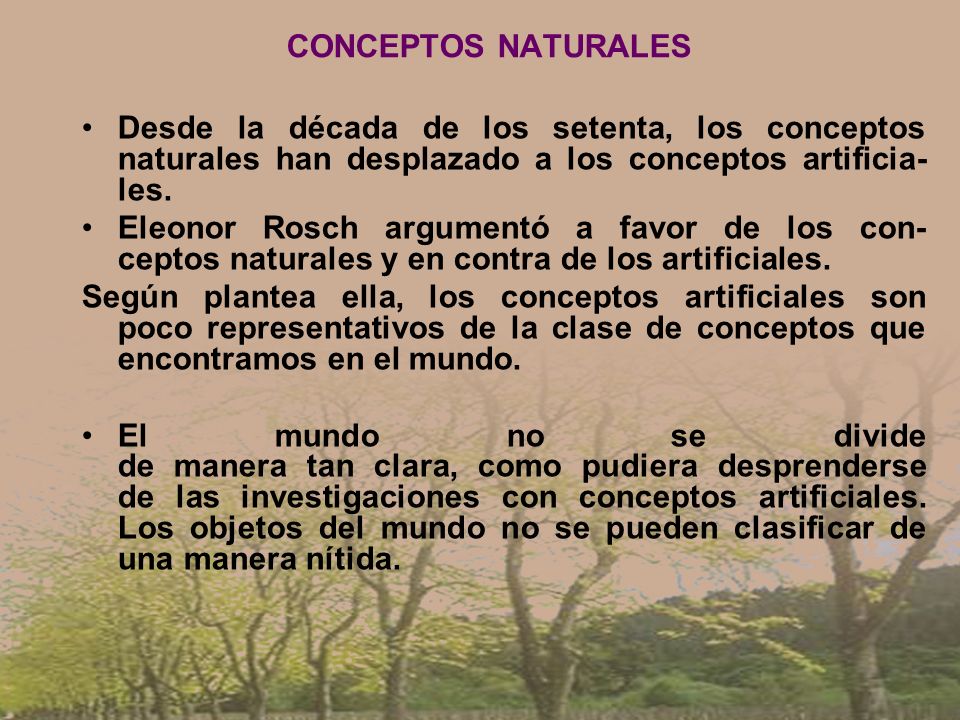 CONCEPTOS NATURALES

• Desde la década de los setenta, los conceptos naturales han desplazado a los conceptos artificiales.

• Eleonor Rosch argumentó a favor de los conceptos naturales y en contra de los artificiales.

Según plantea ella, los conceptos artificiales son poco representativos de la clase de conceptos que encontramos en el mundo.

• El mundo no se divide de manera tan clara, como pudiera desprenderse de las investigaciones con conceptos artificiales. Los objetos del mundo no se pueden clasificar de una manera nítida.